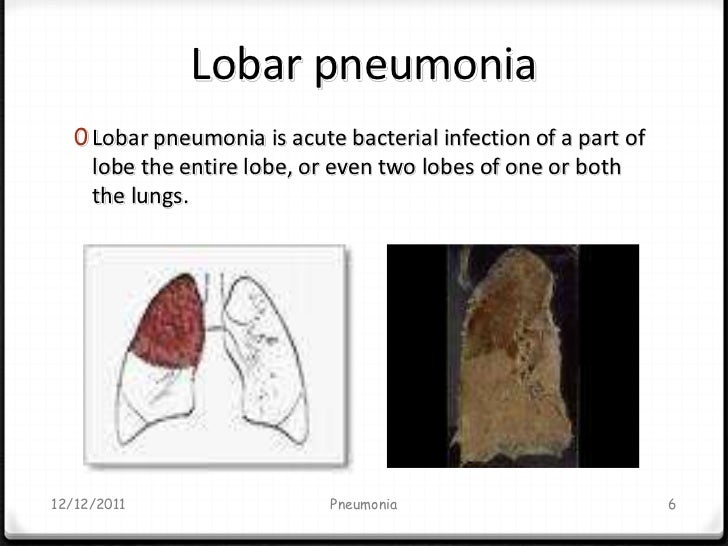 Lobar pneumonia

0 Lobar pneumonia is acute bacterial infection of a part of lobe the entire lobe, or even two lobes of one or both the lungs.

12/12/2011

Pneumonia

6